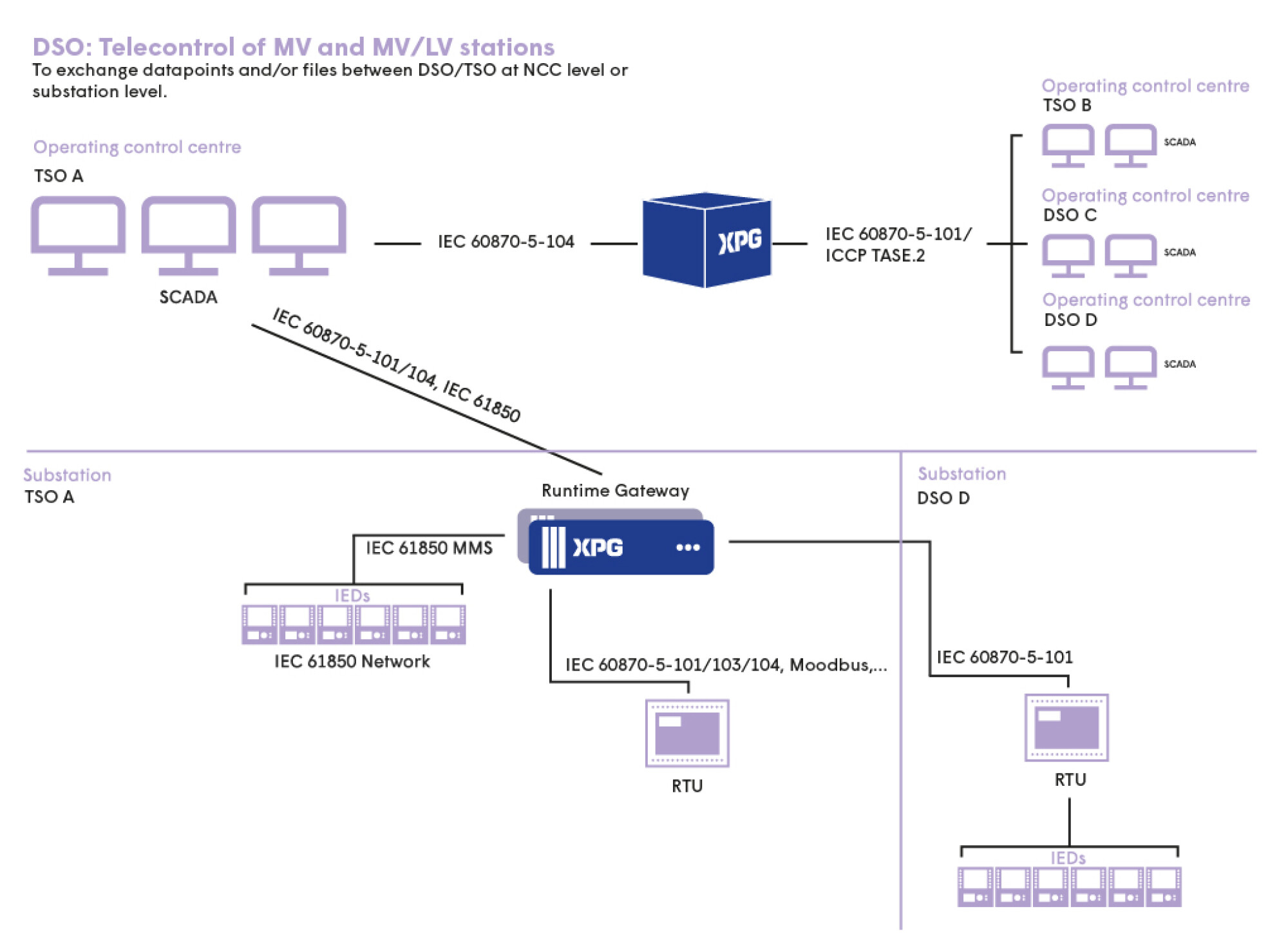 DSO: Telecontrol of MV and MV/LV stations
To exchange datapoints and/or files between DSO/TSO at NCC level or substation level.

Operating control centre
TSO A

SCADA

IEC 60870-5-104

XPG

IEC 60870-5-101/
ICCP TASE.2

Operating control centre
TSO B

SCADA

Operating control centre
DSO C

SCADA

Operating control centre
DSO D

SCADA

IEC 60870-5-101/104, IEC 61850

Substation
TSO A

Runtime Gateway

XPG

IEC 61850 MMS

IEDs

IEC 61850 Network

IEC 60870-5-101/103/104, Moodbus,...

RTU

Substation
DSO D

IEC 60870-5-101

RTU

IEDs